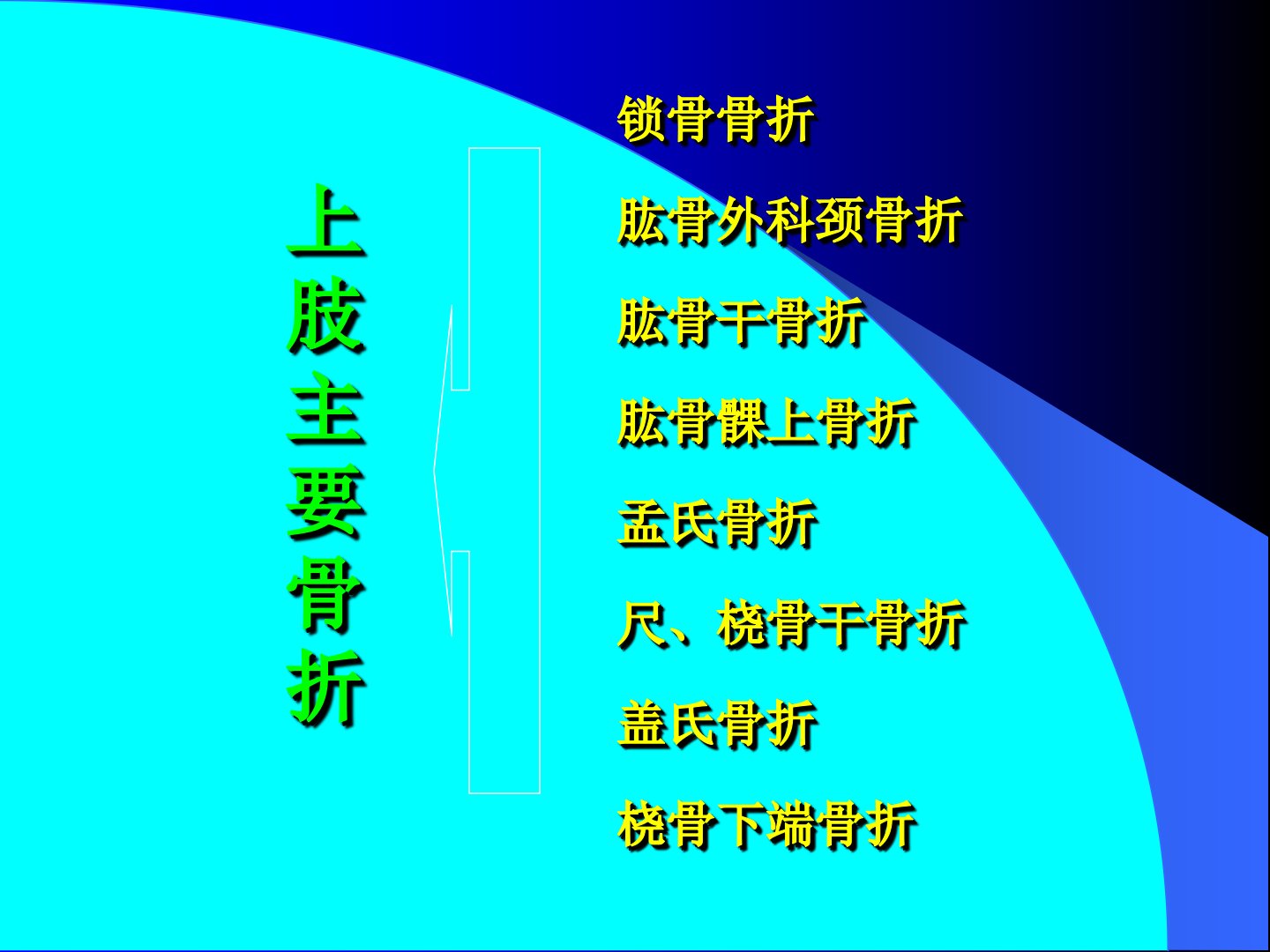 上肢主要骨折

锁骨骨折

肱骨外科颈骨折

肱骨干骨折

肱骨髁上骨折

孟氏骨折

尺、桡骨干骨折

盖氏骨折

桡骨下端骨折